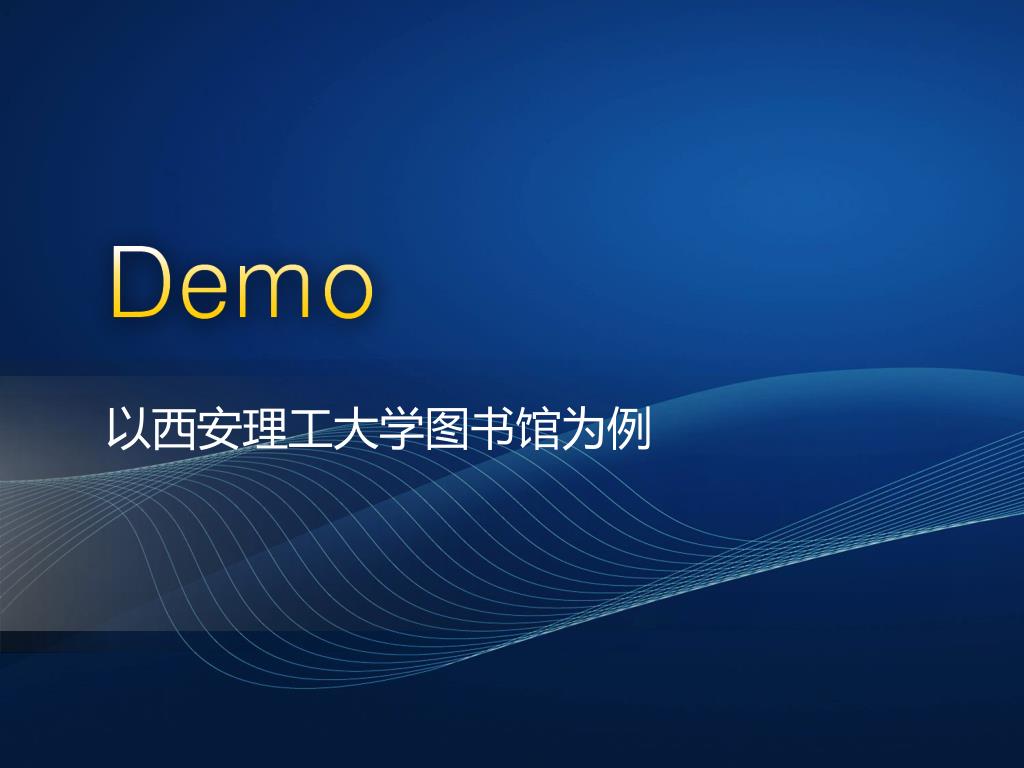 Demo

以西安理工大学图书馆为例